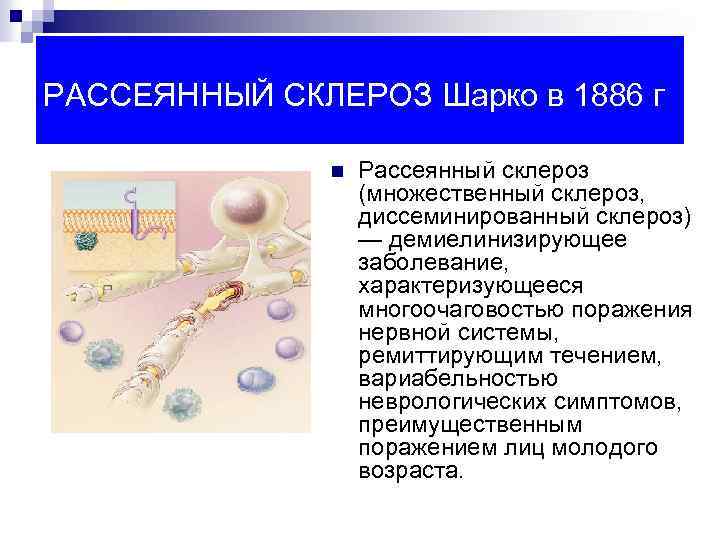 РАССЕЯННЫЙ СКЛЕРОЗ Шарко в 1886 г

Рассеянный склероз (множественный склероз, диссеминированный склероз) — демиелинизирующее заболевание, характеризующееся многоочаговостью поражения нервной системы, ремиттирующим течением, вариабельностью неврологических симптомов, преимущественным поражением лиц молодого возраста.